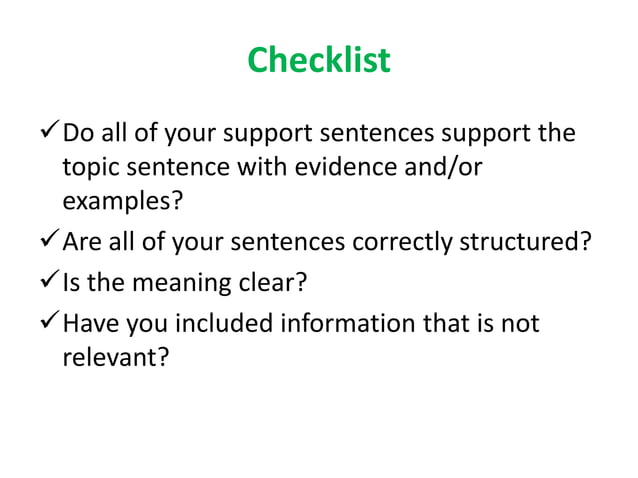 Checklist

✓ Do all of your support sentences support the topic sentence with evidence and/or examples?

✓ Are all of your sentences correctly structured?

✓ Is the meaning clear?

✓ Have you included information that is not relevant?